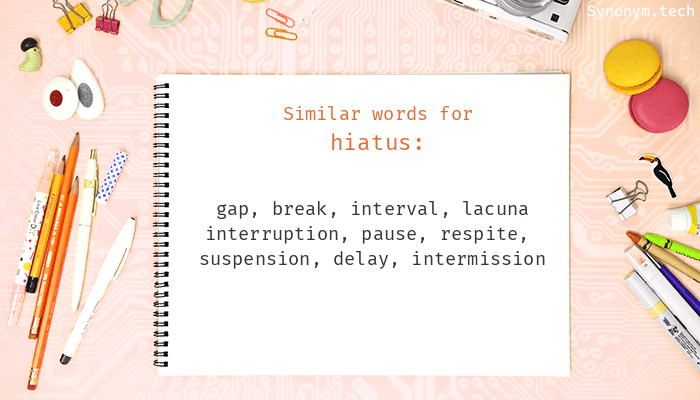 Synonym.tech

Similar words for
hiatus:

gap, break, interval, lacuna
interruption, pause, respite,
suspension, delay, intermission